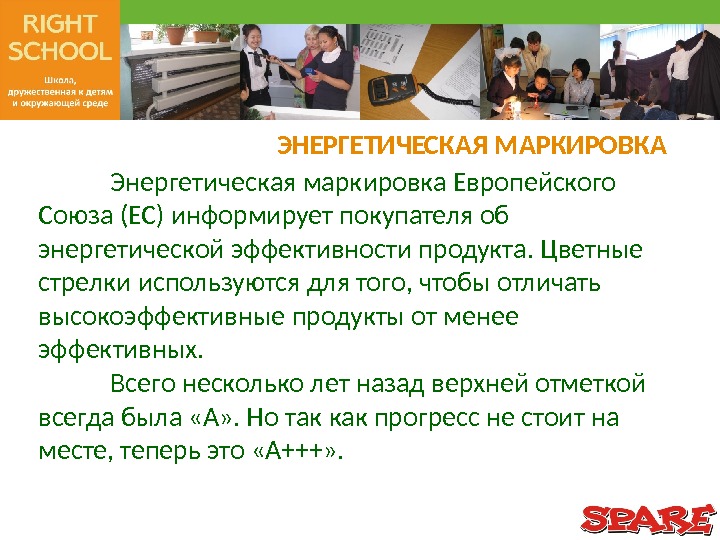 RIGHT SCHOOL

Школа, дружественная к детям и окружающей среде

ЭНЕРГЕТИЧЕСКАЯ МАРКИРОВКА

Энергетическая маркировка Европейского Союза (ЕС) информирует покупателя об энергетической эффективности продукта. Цветные стрелки используются для того, чтобы отличать высокоэффективные продукты от менее эффективных.

Всего несколько лет назад верхней отметкой всегда была «А». Но так как прогресс не стоит на месте, теперь это «А+++».

SPARE